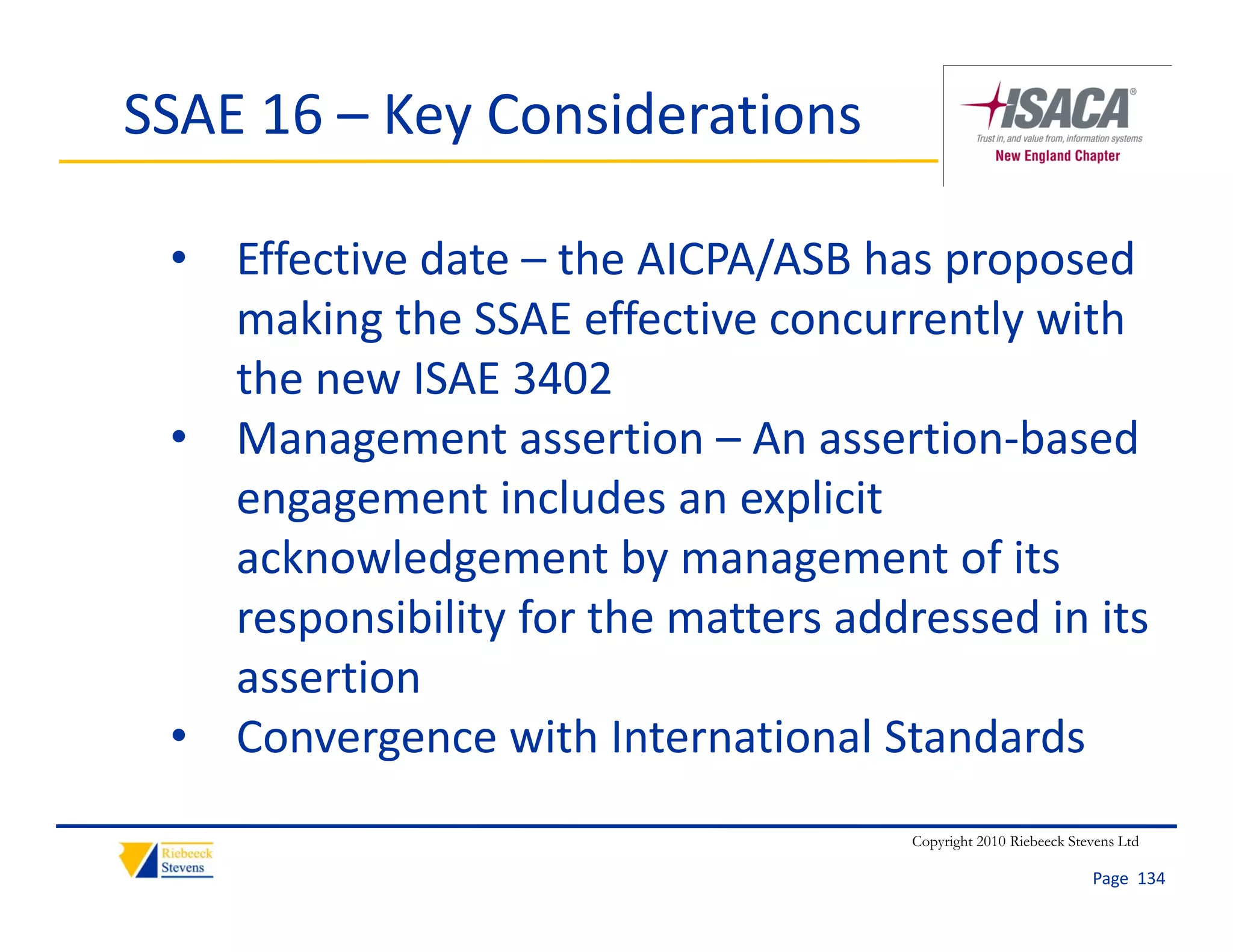 SSAE 16 – Key Considerations

ISACA®
Trust in, and value from, information systems
New England Chapter

• Effective date – the AICPA/ASB has proposed making the SSAE effective concurrently with the new ISAE 3402
• Management assertion – An assertion-based engagement includes an explicit acknowledgement by management of its responsibility for the matters addressed in its assertion
• Convergence with International Standards

Riebeeck Stevens

Copyright 2010 Riebeeck Stevens Ltd

Page 134